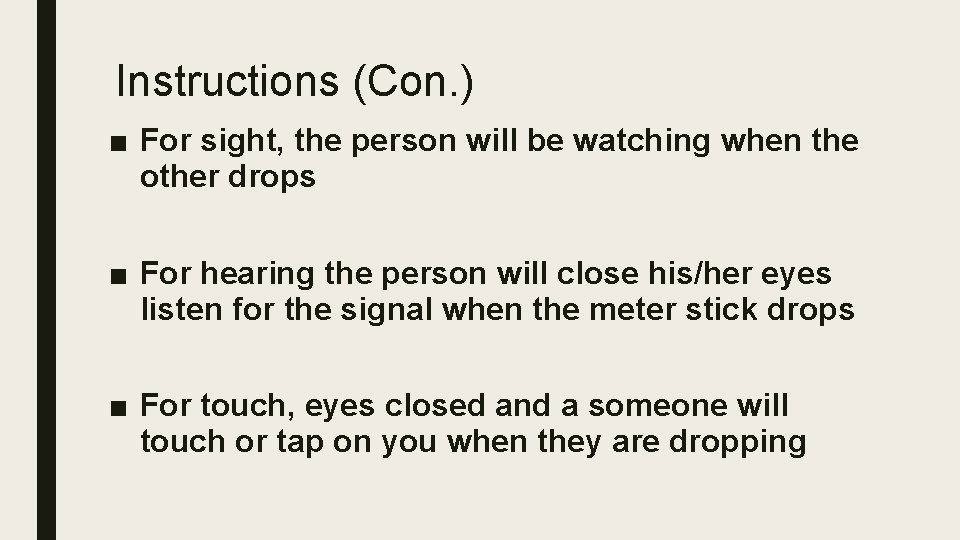 Instructions (Con.)

■ For sight, the person will be watching when the other drops

■ For hearing the person will close his/her eyes listen for the signal when the meter stick drops

■ For touch, eyes closed and a someone will touch or tap on you when they are dropping